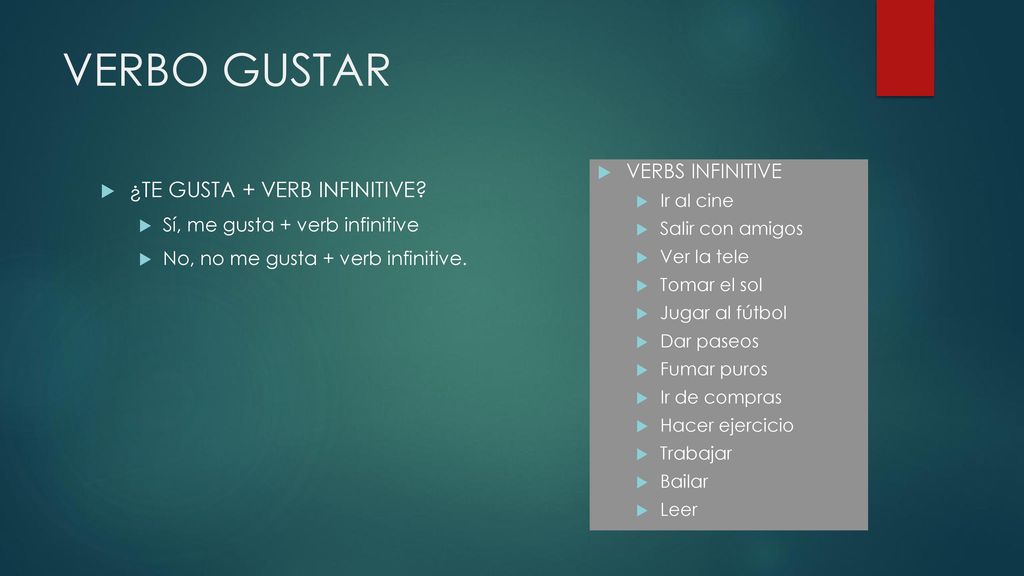 VERBO GUSTAR

¿TE GUSTA + VERB INFINITIVE?
Sí, me gusta + verb infinitive
No, no me gusta + verb infinitive.

VERBS INFINITIVE
Ir al cine
Salir con amigos
Ver la tele
Tomar el sol
Jugar al fútbol
Dar paseos
Fumar puros
Ir de compras
Hacer ejercicio
Trabajar
Bailar
Leer